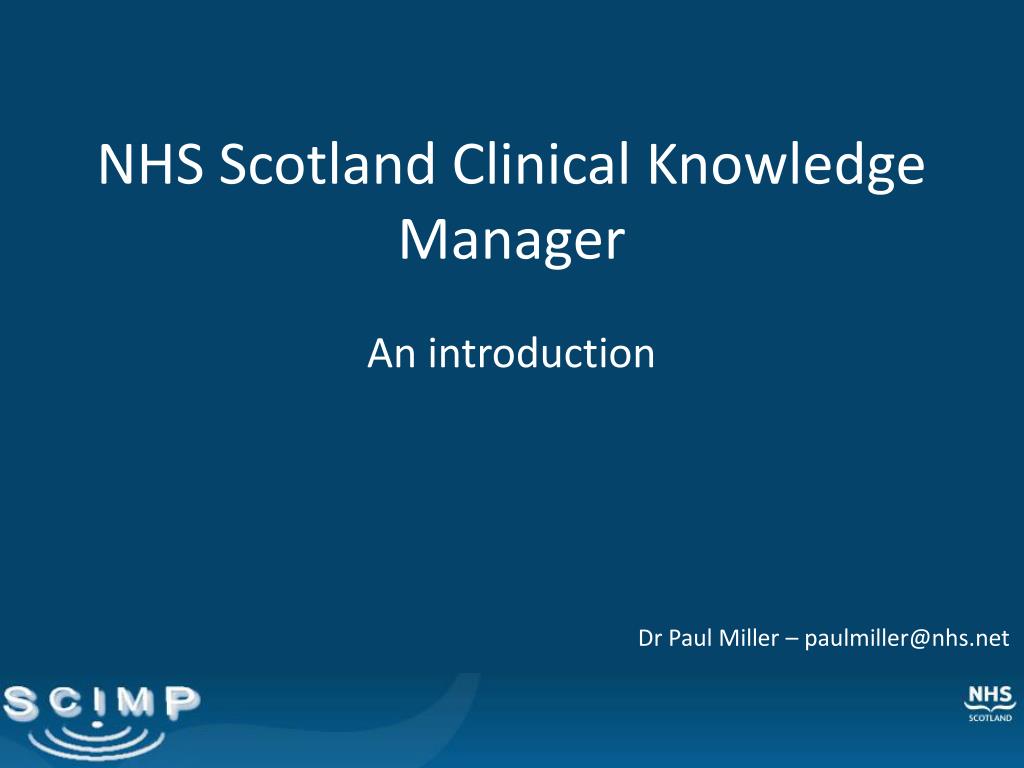 NHS Scotland Clinical Knowledge Manager

An introduction

Dr Paul Miller – paulmiller@nhs.net

SCIMP

NHS
SCOTLAND